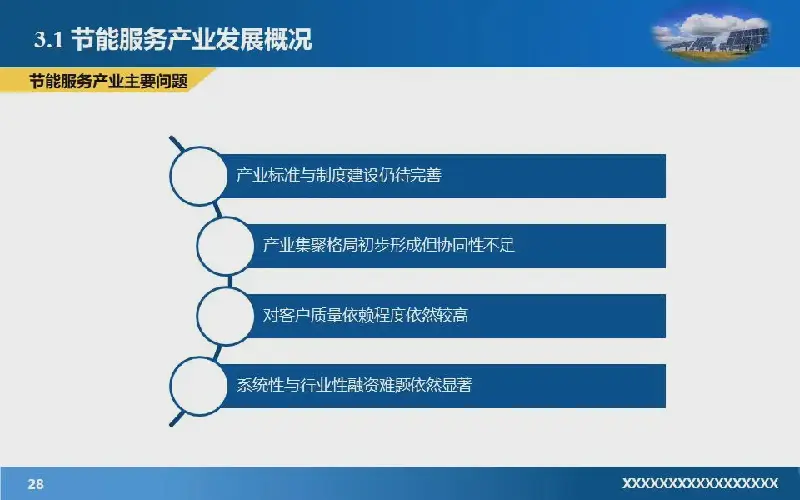 3.1 节能服务产业发展概况

节能服务产业主要问题

产业标准与制度建设仍待完善

产业集聚格局初步形成但协同性不足

对客户质量依赖程度依然较高

系统性与行业性融资难题依然显著

28

XXXXXXXXXXXXXXXXXX